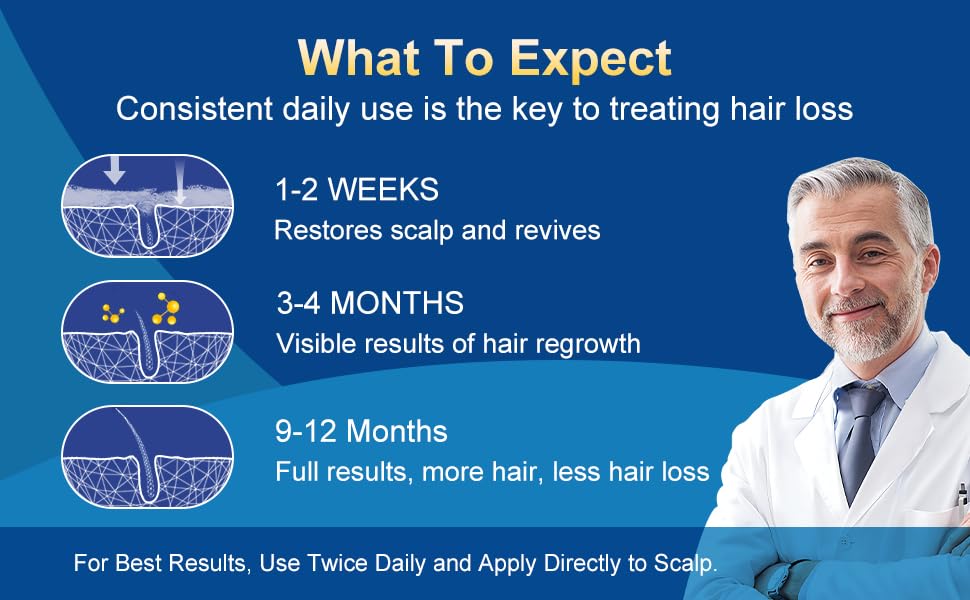 What To Expect
Consistent daily use is the key to treating hair loss

1-2 WEEKS
Restores scalp and revives

3-4 MONTHS
Visible results of hair regrowth

9-12 Months
Full results, more hair, less hair loss

For Best Results, Use Twice Daily and Apply Directly to Scalp.